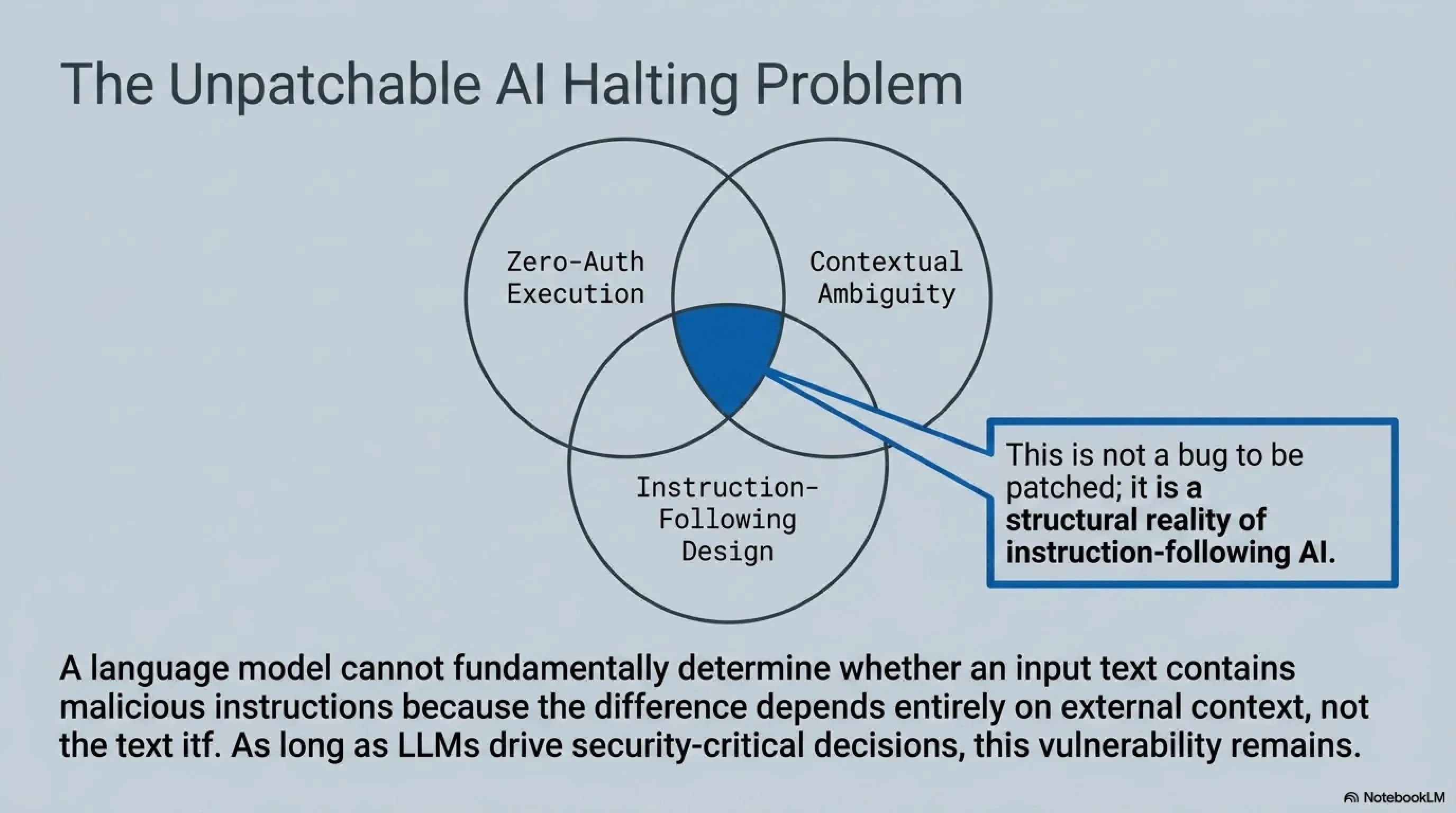 The Unpatchable AI Halting Problem

Zero-Auth Execution

Contextual Ambiguity

Instruction-Following Design

This is not a bug to be patched; it is a structural reality of instruction-following AI.

A language model cannot fundamentally determine whether an input text contains malicious instructions because the difference depends entirely on external context, not the text itf. As long as LLMs drive security-critical decisions, this vulnerability remains.

NotebookLM